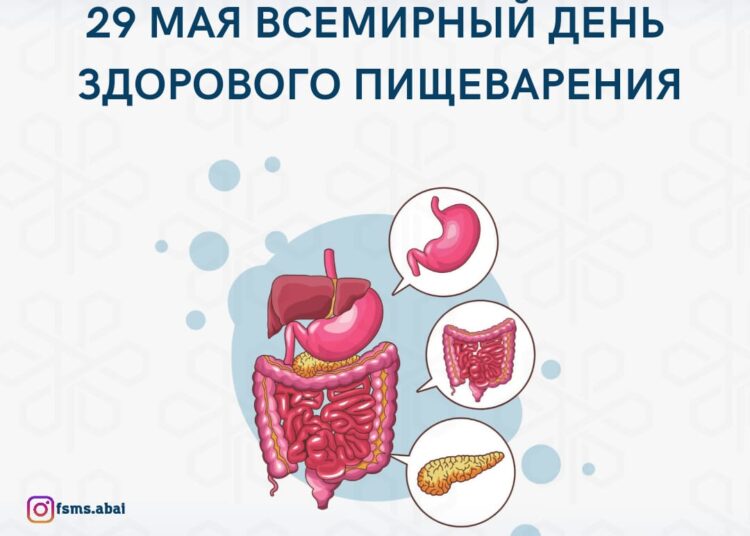 29 МАЯ ВСЕМИРНЫЙ ДЕНЬ ЗДОРОВОГО ПИЩЕВАРЕНИЯ

fsms.abai